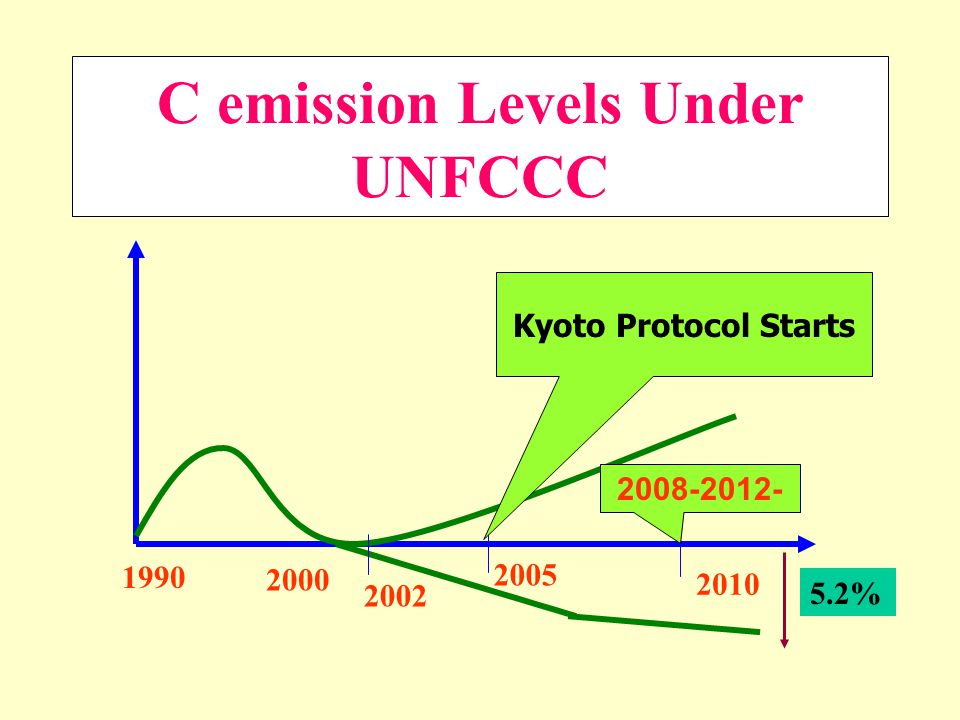 C emission Levels Under UNFCCC

Kyoto Protocol Starts

2008-2012-

1990

2000

2002

2005

2010

5.2%